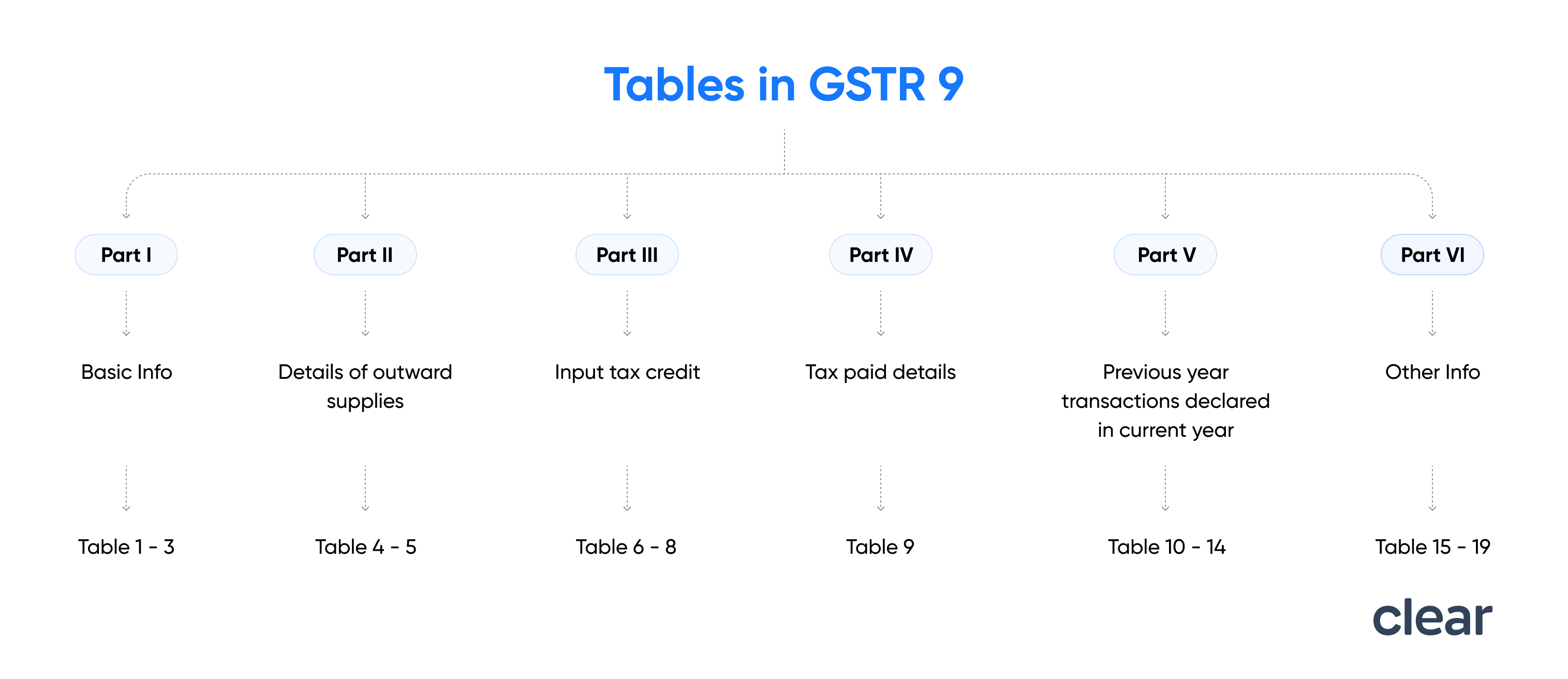 Tables in GSTR 9

Part I

Basic Info

Table 1 - 3

Part II

Details of outward supplies

Table 4 - 5

Part III

Input tax credit

Table 6 - 8

Part IV

Tax paid details

Table 9

Part V

Previous year transactions declared in current year

Table 10 - 14

Part VI

Other Info

Table 15 - 19

clear